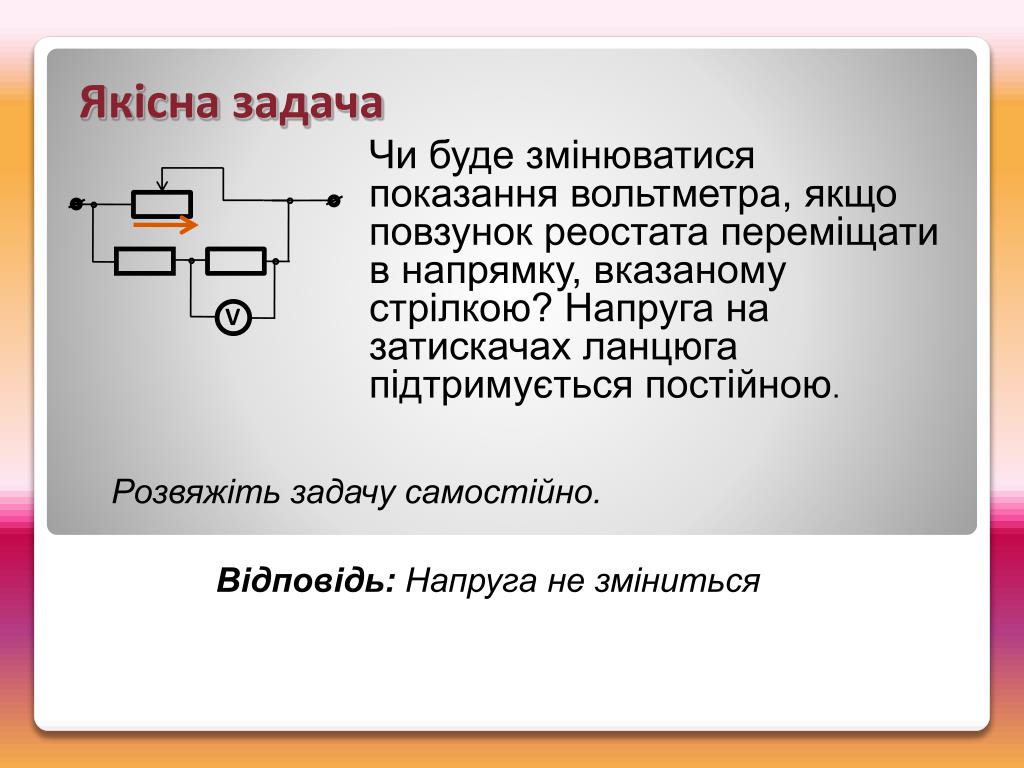 Якісна задача

V

Чи буде змінюватися показання вольтметра, якщо повзунок реостата переміщати в напрямку, вказаному стрілкою? Напруга на затискачах ланцюга підтримується постійною.

Розвяжіть задачу самостійно.

Відповідь: Напруга не зміниться